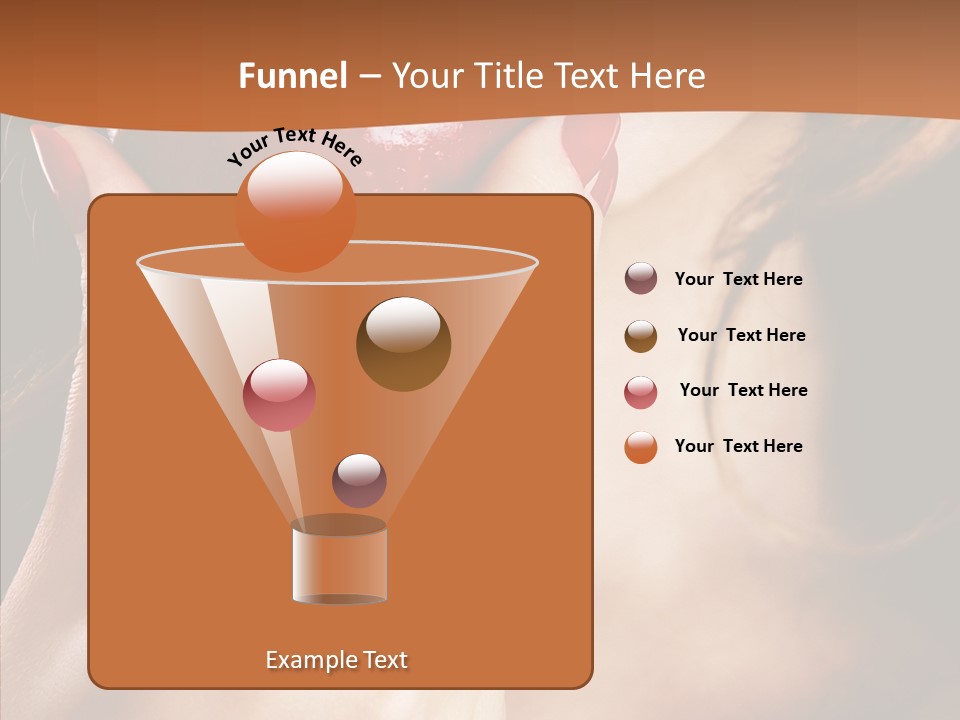 Funnel – Your Title Text Here

Your Text Here

Your  Text Here

Your  Text Here

Your  Text Here

Your  Text Here

Example Text